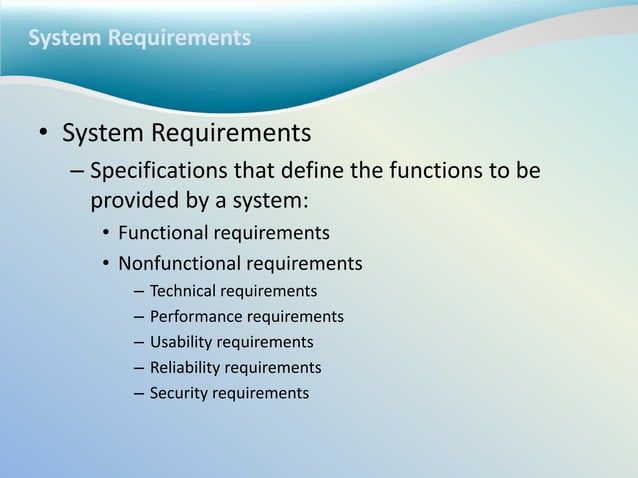 System Requirements

• System Requirements
– Specifications that define the functions to be provided by a system:
• Functional requirements
• Nonfunctional requirements
– Technical requirements
– Performance requirements
– Usability requirements
– Reliability requirements
– Security requirements